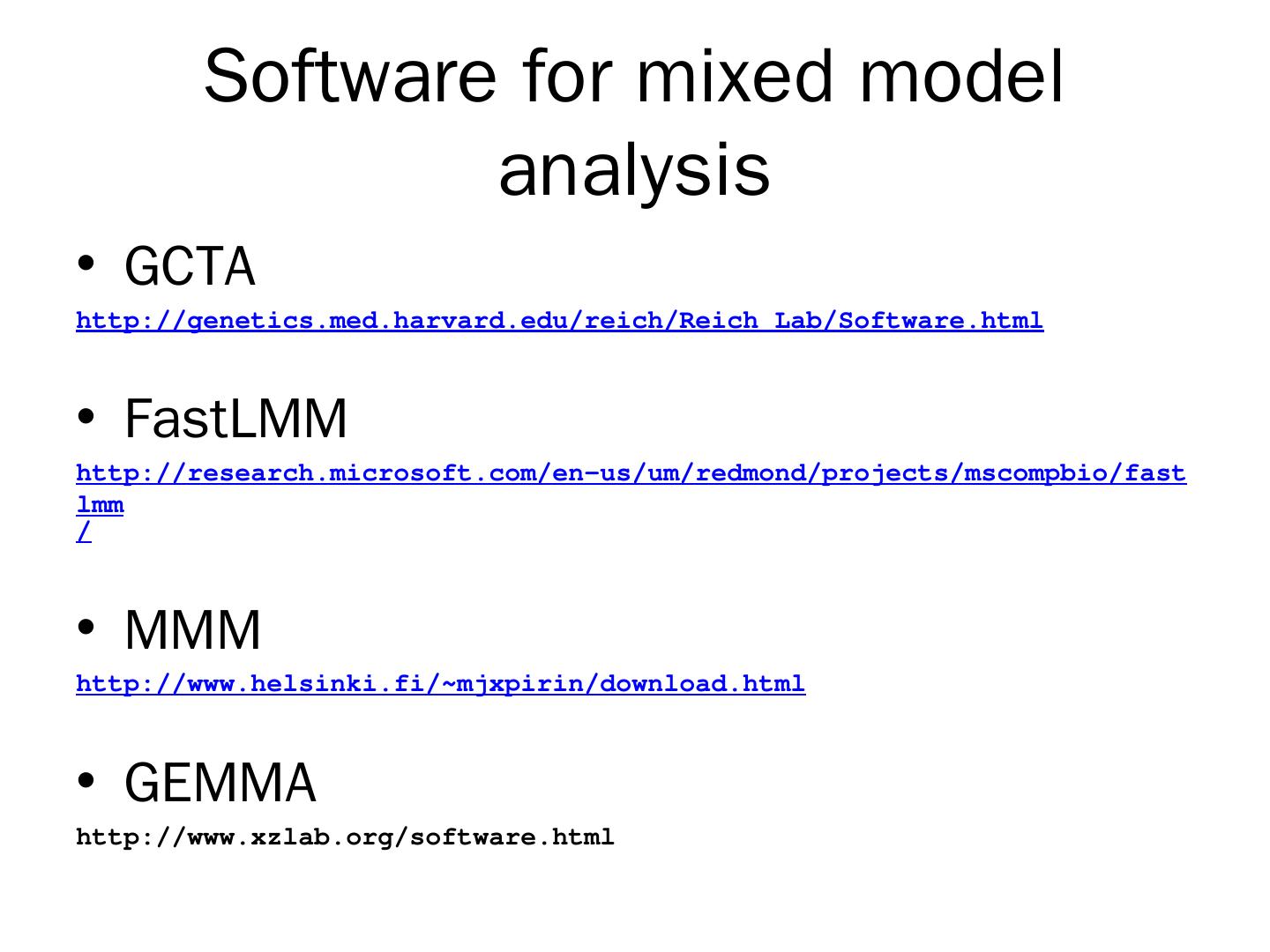 Software for mixed model analysis

• GCTA

http://genetics.med.harvard.edu/reich/Reich_Lab/Software.html

• FastLMM

http://research.microsoft.com/en-us/um/redmond/projects/mscompbio/fastlmm/

• MMM

http://www.helsinki.fi/~mjxpirin/download.html

• GEMMA

http://www.xzlab.org/software.html